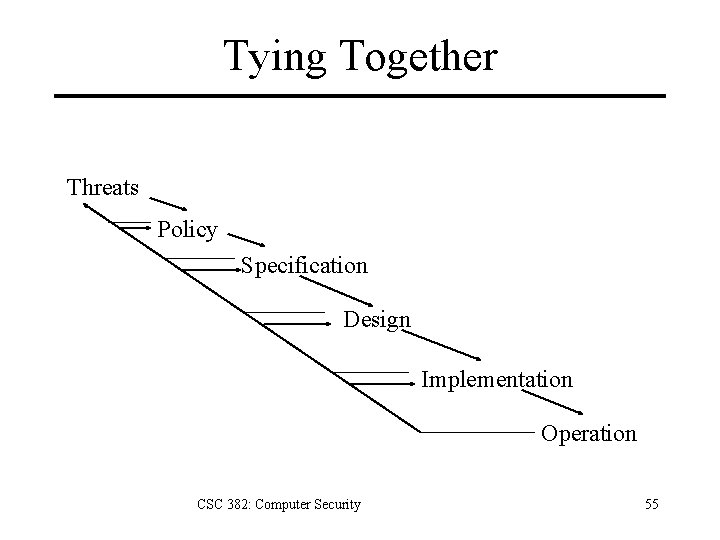 Tying Together

Threats

Policy

Specification

Design

Implementation

Operation

CSC 382: Computer Security

55